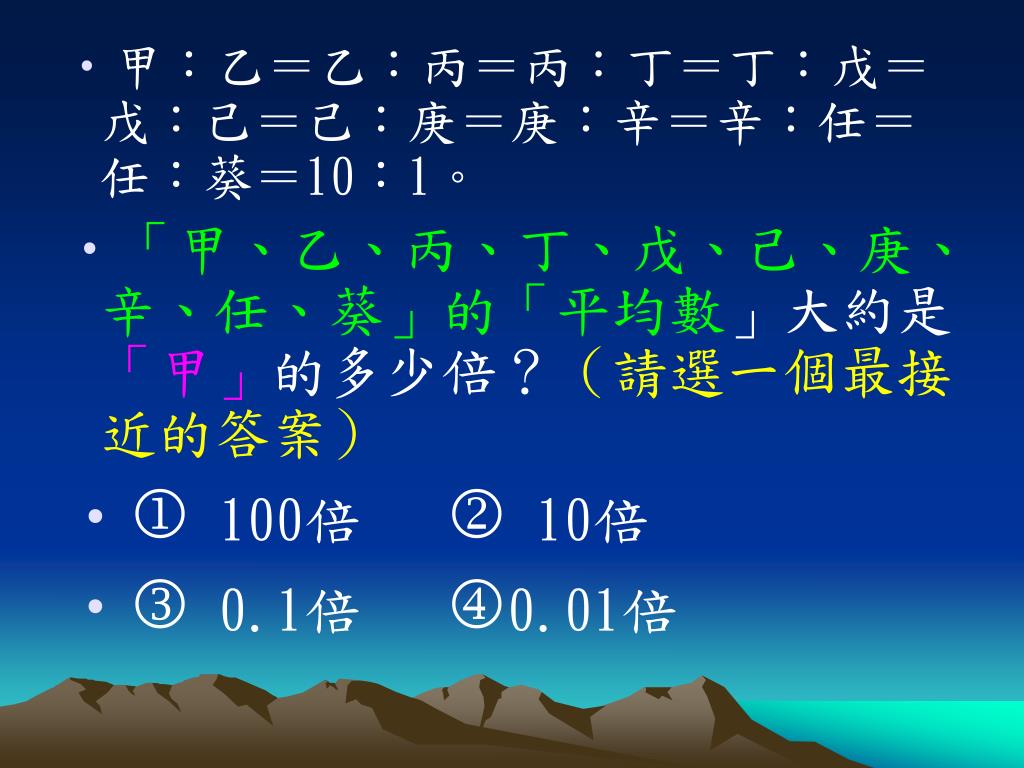 • 甲：乙＝乙：丙＝丙：丁＝丁：戊＝戊：己＝己：庚＝庚：辛＝辛：任＝任：葵＝10：1。

• 「甲、乙、丙、丁、戊、己、庚、辛、任、葵」的「平均數」大約是「甲」的多少倍？（請選一個最接近的答案）

• ① 100倍 ② 10倍

• ③ 0.1倍 ④0.01倍